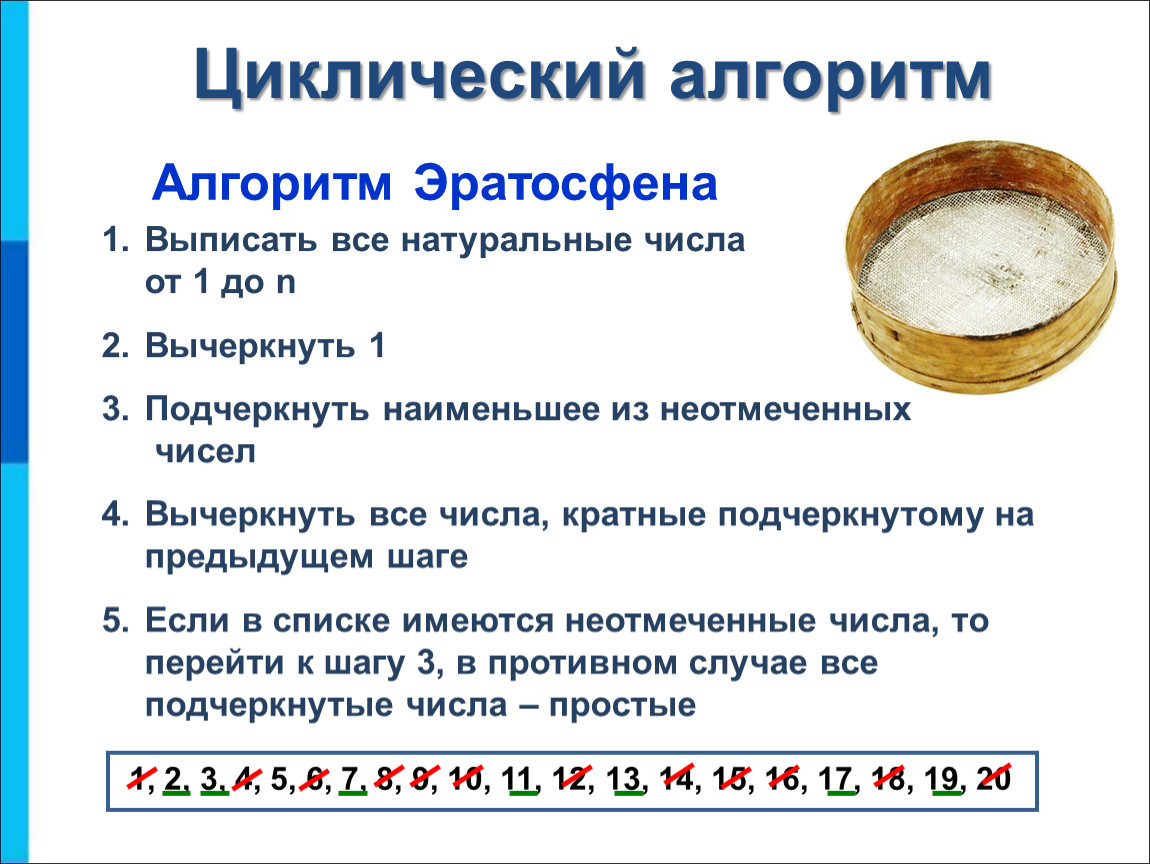 Циклический алгоритм

Алгоритм Эратосфена

1. Выписать все натуральные числа от 1 до n

2. Вычеркнуть 1

3. Подчеркнуть наименьшее из неотмеченных чисел

4. Вычеркнуть все числа, кратные подчеркнутому на предыдущем шаге

5. Если в списке имеются неотмеченные числа, то перейти к шагу 3, в противном случае все подчеркнутые числа – простые

1, 2, 3, 4, 5, 6, 7, 8, 9, 10, 11, 12, 13, 14, 15, 16, 17, 18, 19, 20